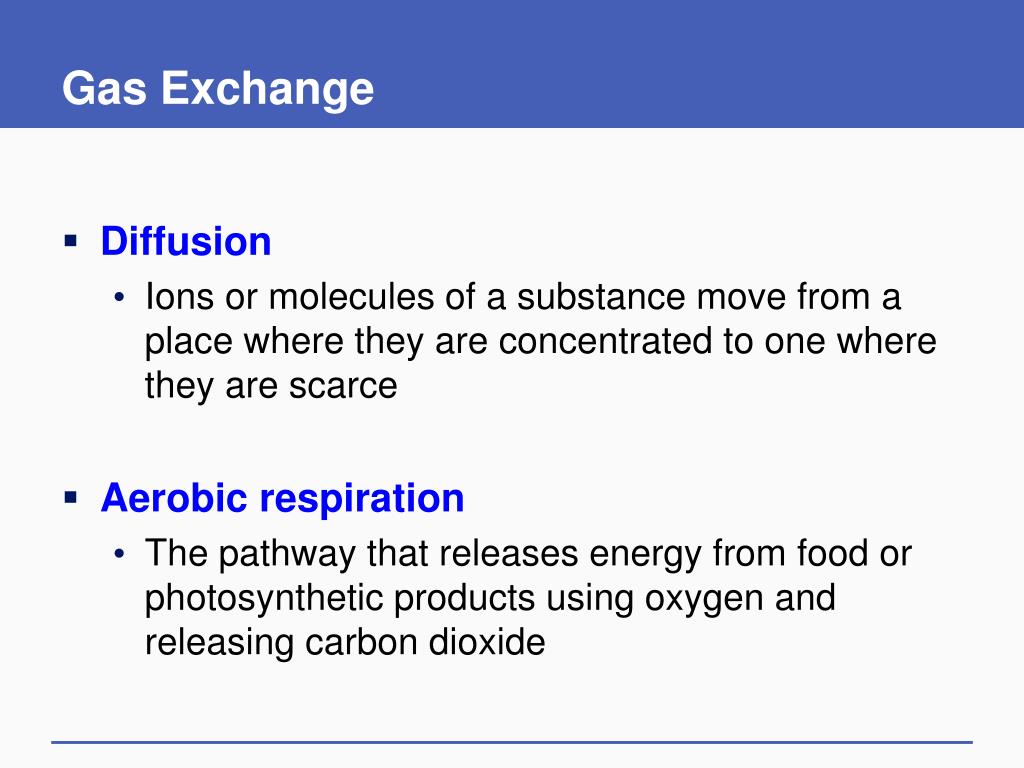 Gas Exchange

▪ Diffusion
• Ions or molecules of a substance move from a place where they are concentrated to one where they are scarce

▪ Aerobic respiration
• The pathway that releases energy from food or photosynthetic products using oxygen and releasing carbon dioxide